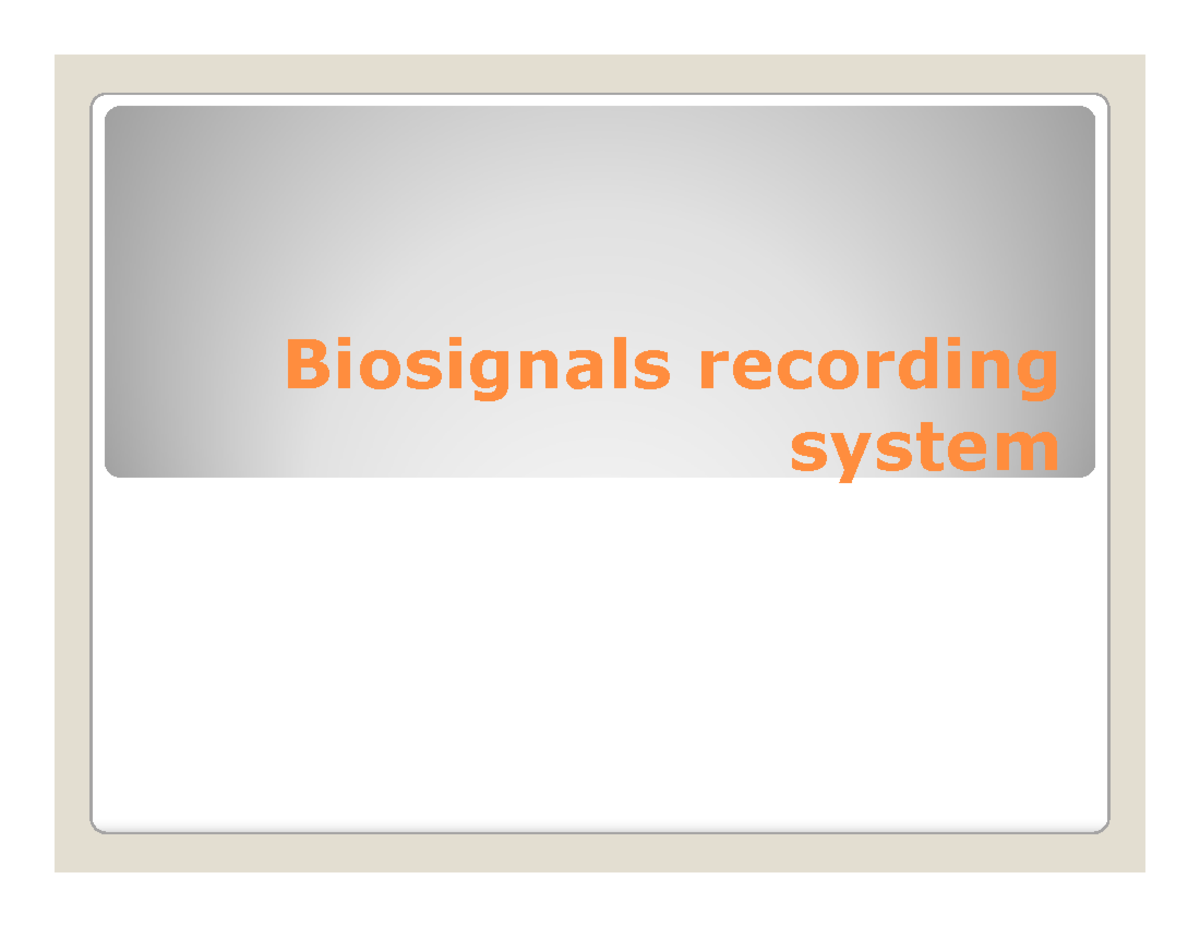 Biosignals recording system